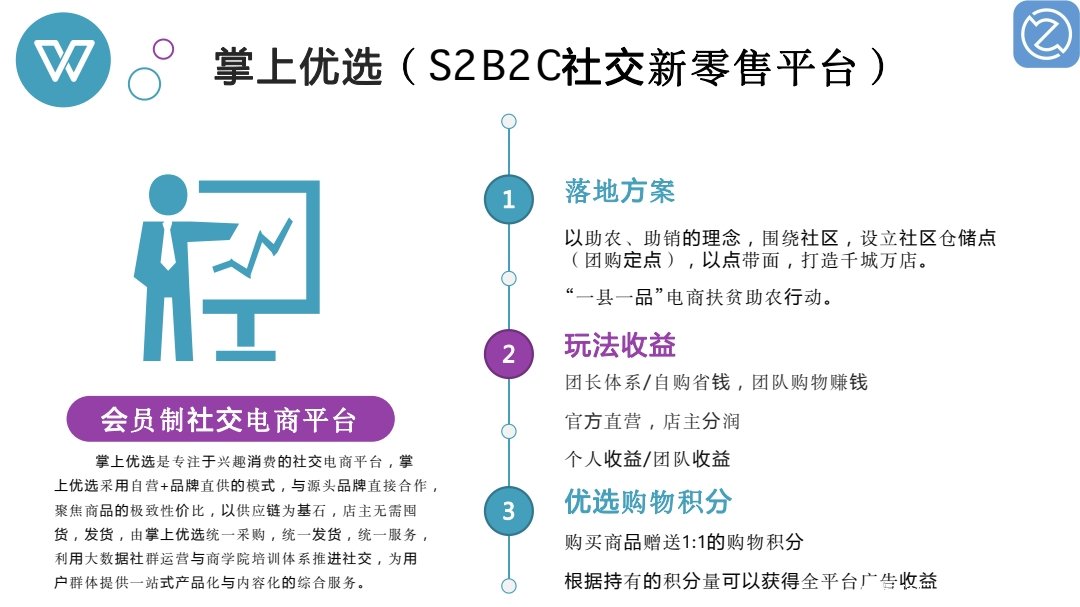 掌上优选（S2B2C社交新零售平台）

会员制社交电商平台

掌上优选是专注于兴趣消费的社交电商平台，掌上优选采用自营+品牌直供的模式，与源头品牌直接合作，聚焦商品的极致性价比，以供应链为基石，店主无需囤货，发货，由掌上优选统一采购，统一发货，统一服务，利用大数据社群运营与商学院培训体系推进社交，为用户群体提供一站式产品化与内容化的综合服务。

1
落地方案
以助农、助销的理念，围绕社区，设立社区仓储点（团购定点），以点带面，打造千城万店。
“一县一品”电商扶贫助农行动。

2
玩法收益
团长体系/自购省钱，团队购物赚钱
官方直营，店主分润
个人收益/团队收益

3
优选购物积分
购买商品赠送1:1的购物积分
根据持有的积分量可以获得全平台广告收益